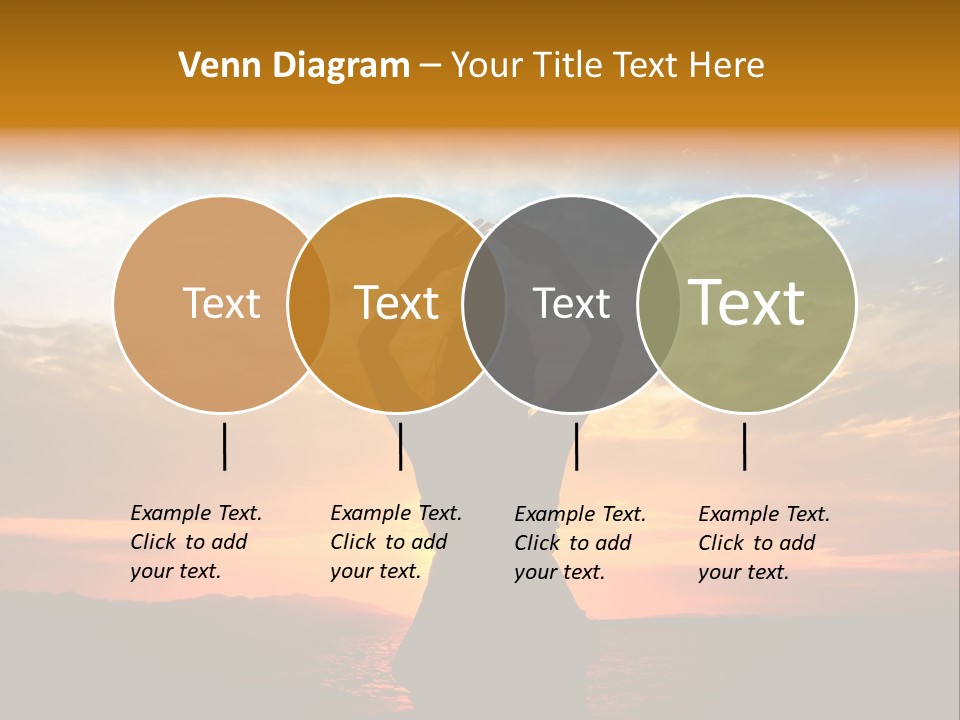 Venn Diagram – Your Title Text Here

Text

Text

Text

Text

Example Text. Click to add your text.

Example Text. Click to add your text.

Example Text. Click to add your text.

Example Text. Click to add your text.